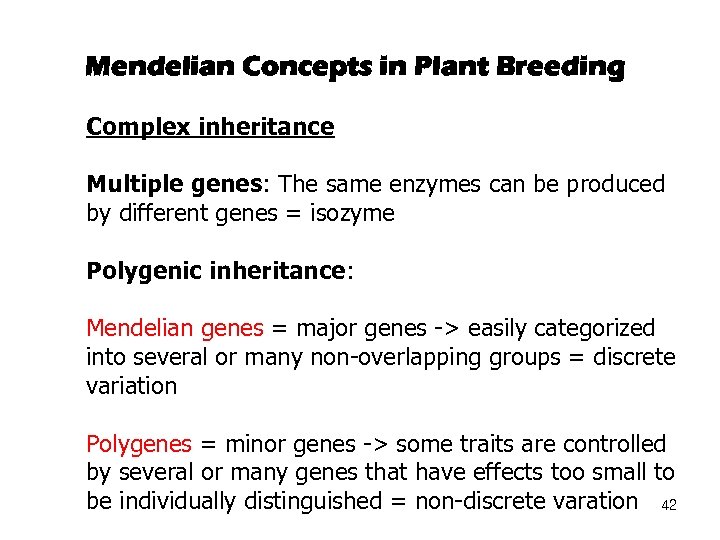 Mendelian Concepts in Plant Breeding

Complex inheritance

Multiple genes: The same enzymes can be produced by different genes = isozyme

Polygenic inheritance:

Mendelian genes = major genes -> easily categorized into several or many non-overlapping groups = discrete variation

Polygenes = minor genes -> some traits are controlled by several or many genes that have effects too small to be individually distinguished = non-discrete varation

42